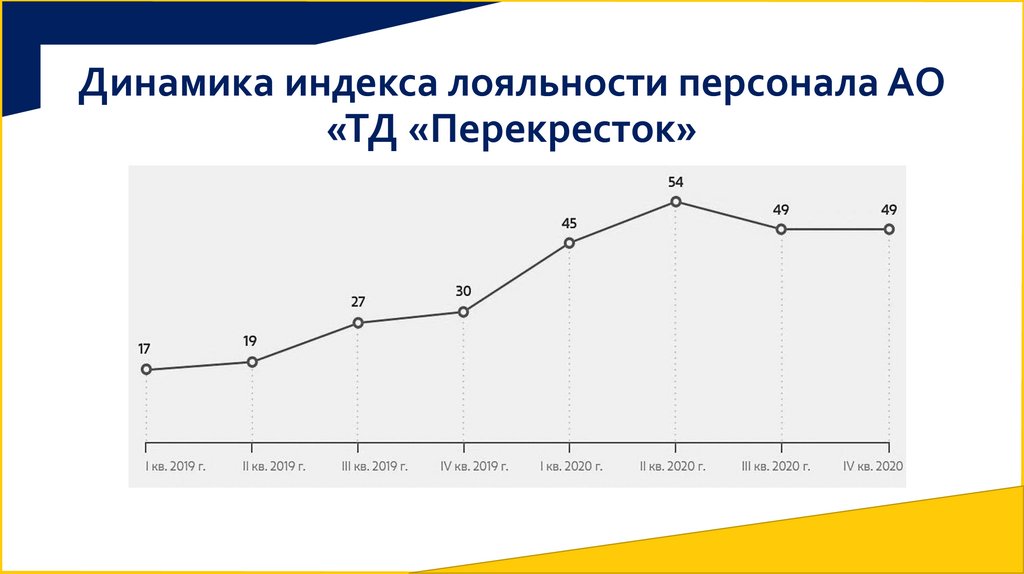 Динамика индекса лояльности персонала АО «ТД «Перекресток»

17
19
27
30
45
54
49
49

I кв. 2019 г.
II кв. 2019 г.
III кв. 2019 г.
IV кв. 2019 г.
I кв. 2020 г.
II кв. 2020 г.
III кв. 2020 г.
IV кв. 2020